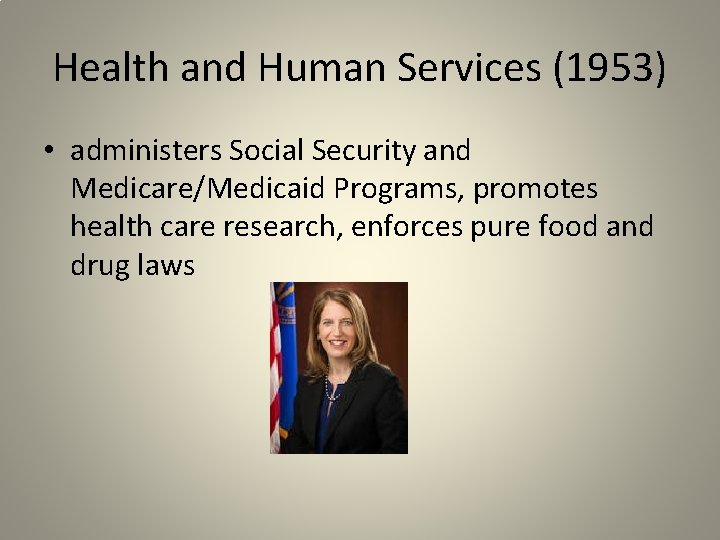 Health and Human Services (1953)

• administers Social Security and Medicare/Medicaid Programs, promotes health care research, enforces pure food and drug laws